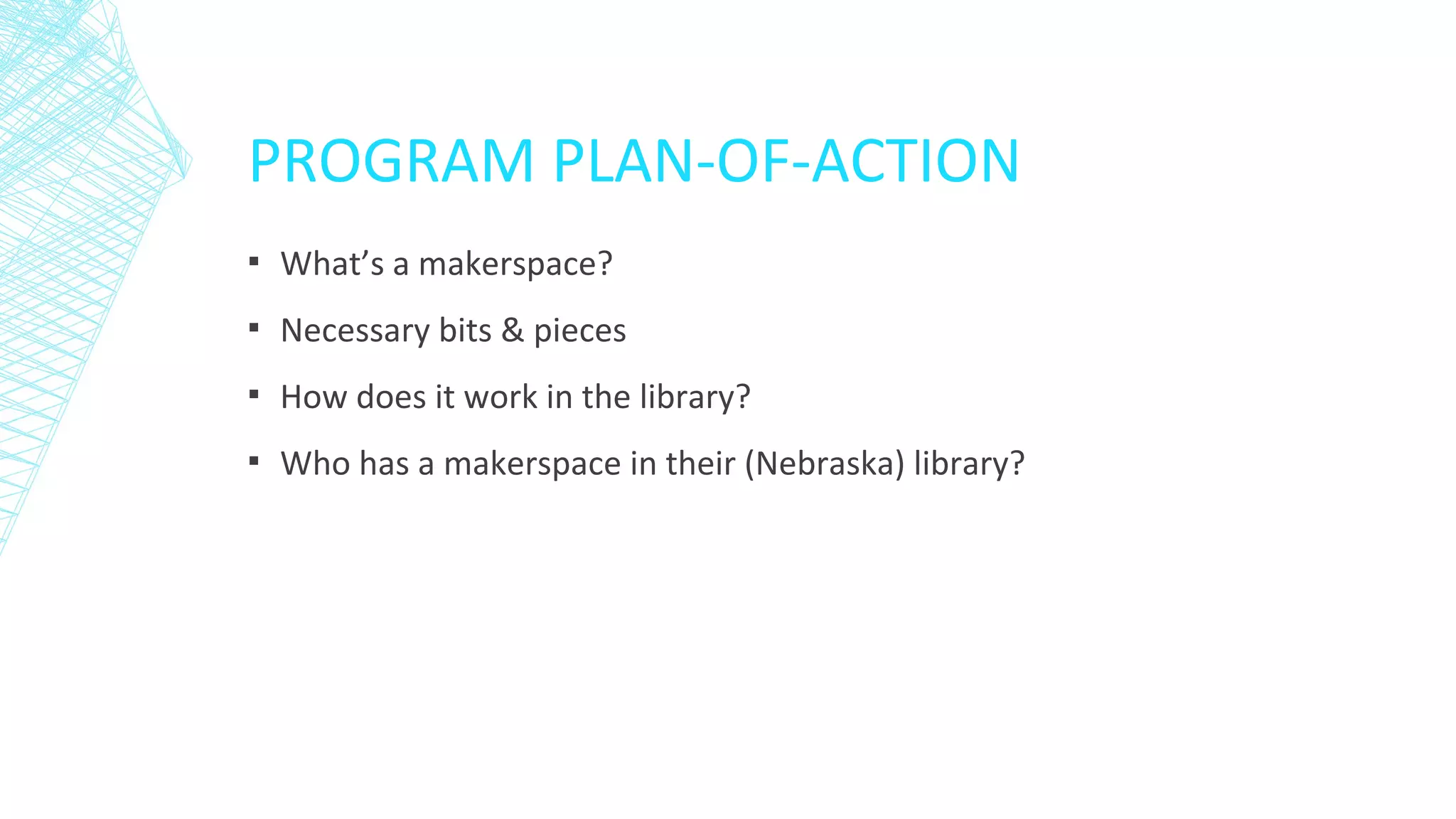 PROGRAM PLAN-OF-ACTION

▪ What’s a makerspace?

▪ Necessary bits & pieces

▪ How does it work in the library?

▪ Who has a makerspace in their (Nebraska) library?